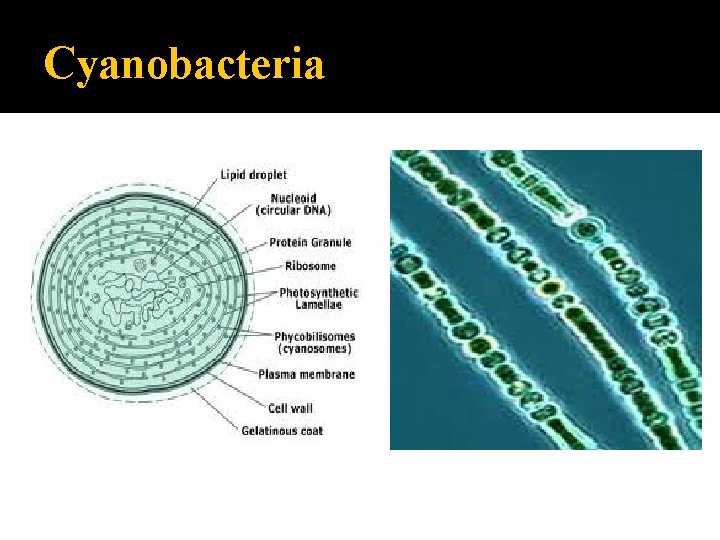 Cyanobacteria

Lipid droplet
Nucleoid (circular DNA)
Protein Granule
Ribosome
Photosynthetic Lamellae
Phycobilisomes (cyanosomes)
Plasma membrane
Cell wall
Gelatinous coat